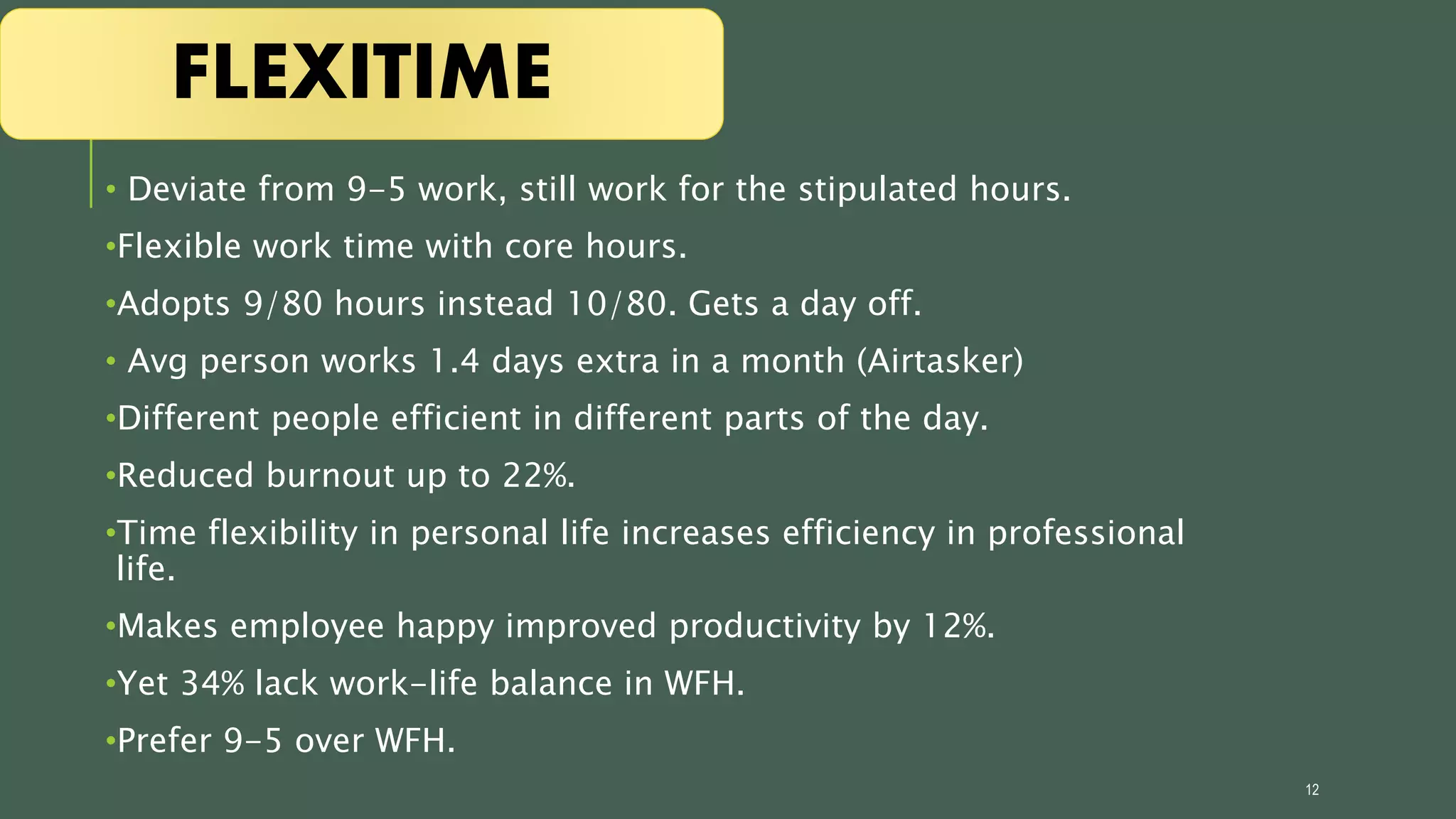 FLEXITIME

• Deviate from 9-5 work, still work for the stipulated hours.

•Flexible work time with core hours.

•Adopts 9/80 hours instead 10/80. Gets a day off.

• Avg person works 1.4 days extra in a month (Airtasker)

•Different people efficient in different parts of the day.

•Reduced burnout up to 22%.

•Time flexibility in personal life increases efficiency in professional life.

•Makes employee happy improved productivity by 12%.

•Yet 34% lack work-life balance in WFH.

•Prefer 9-5 over WFH.

12